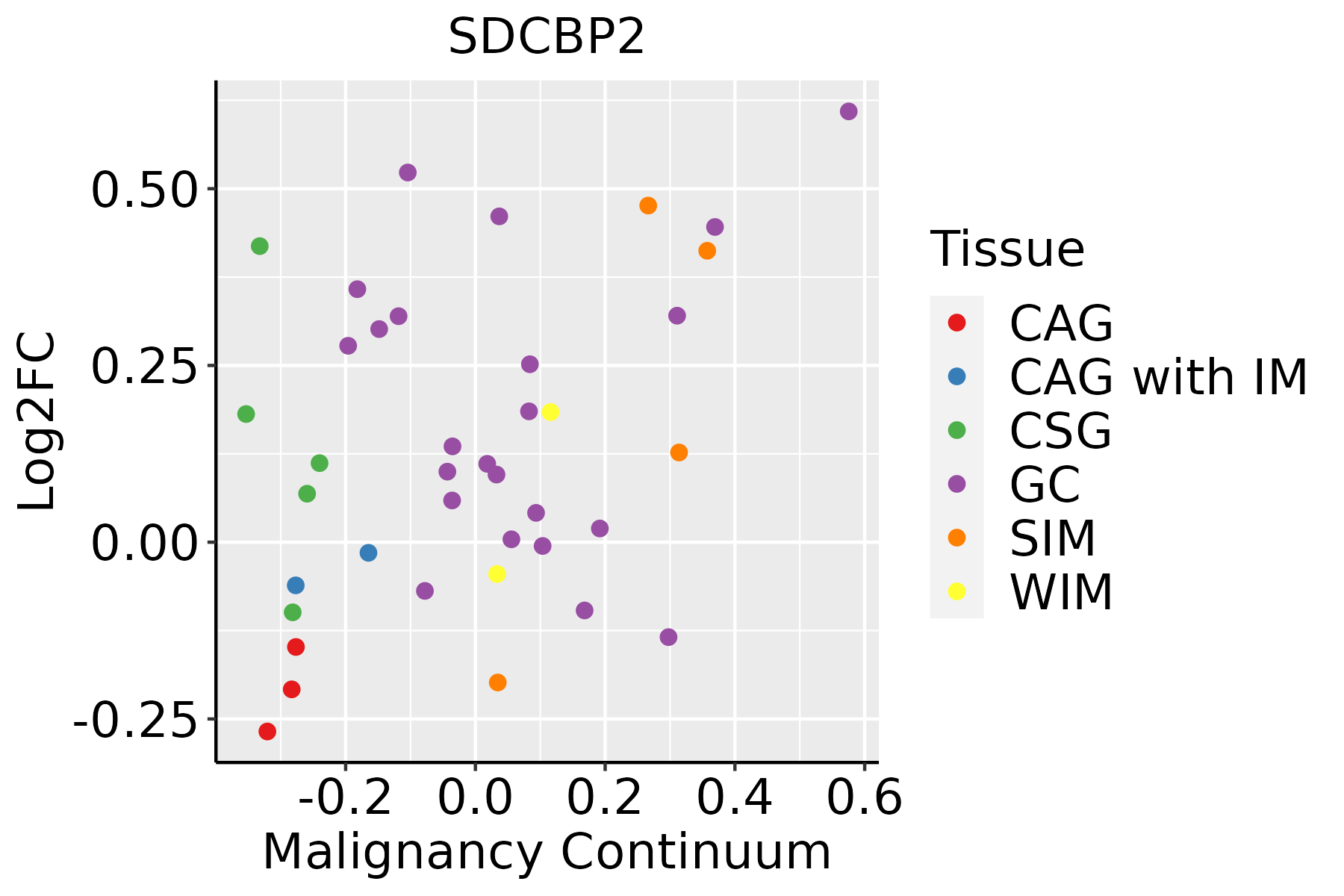 SDCBP2

Log2FC

0.50
0.25
0.00
-0.25

-0.2
0.0
0.2
0.4
0.6

Malignancy Continuum

Tissue
CAG
CAG with IM
CSG
GC
SIM
WIM